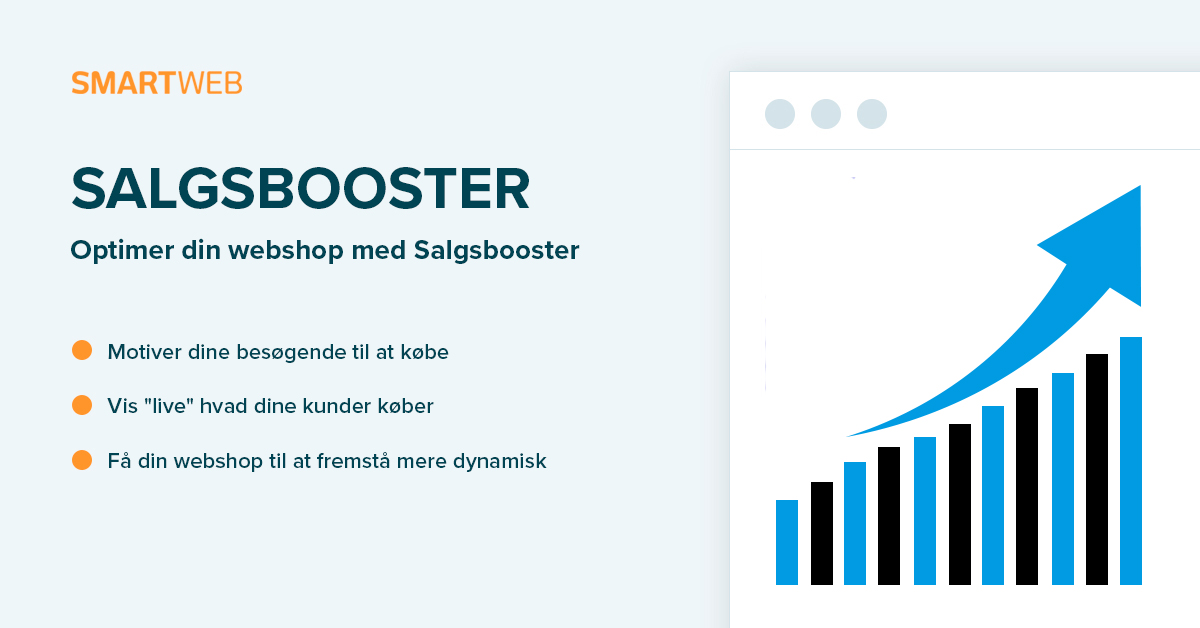 SMARTWEB

SALGSBOOSTER

Optimer din webshop med Salgsbooster

Motiver dine besøgende til at købe

Vis "live" hvad dine kunder køber

Få din webshop til at fremstå mere dynamisk